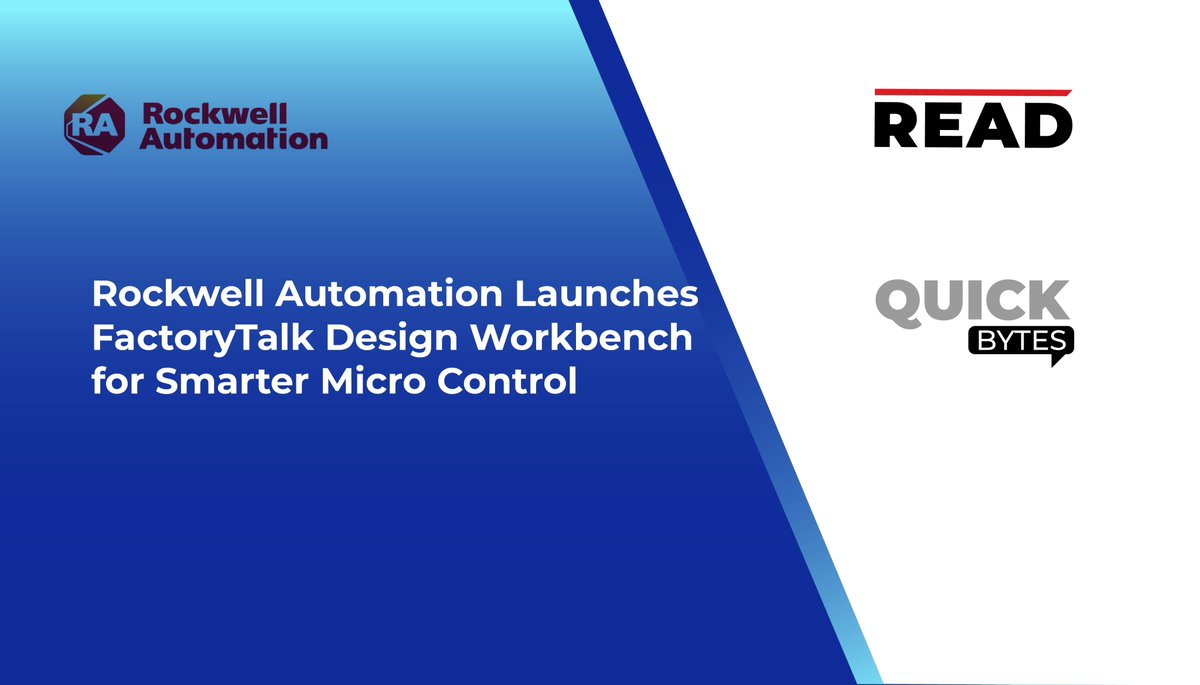 RA Rockwell Automation

Rockwell Automation Launches FactoryTalk Design Workbench for Smarter Micro Control

READ

QUICK BYTES